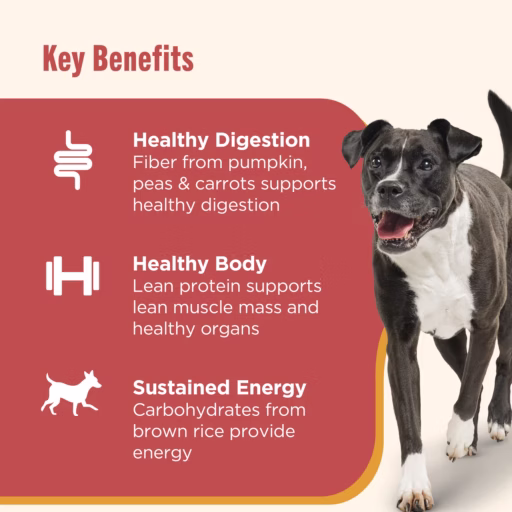 Key Benefits

Healthy Digestion
Fiber from pumpkin, peas & carrots supports healthy digestion

Healthy Body
Lean protein supports lean muscle mass and healthy organs

Sustained Energy
Carbohydrates from brown rice provide energy